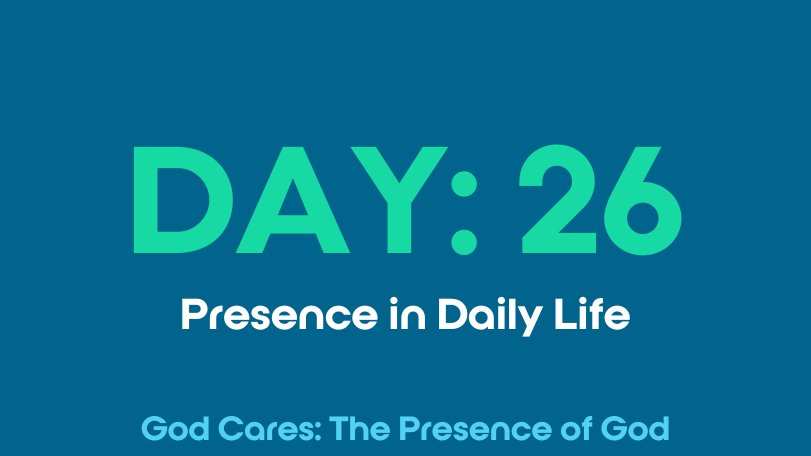 DAY: 26

Presence in Daily Life

God Cares: The Presence of God